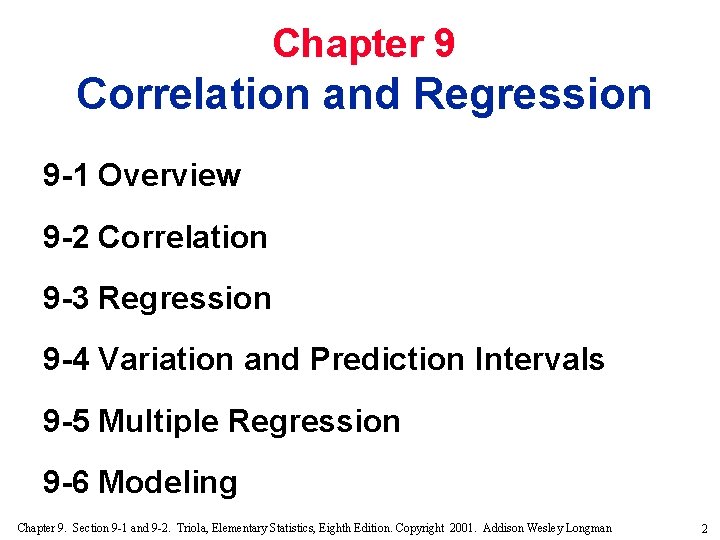 Chapter 9
Correlation and Regression

9-1 Overview

9-2 Correlation

9-3 Regression

9-4 Variation and Prediction Intervals

9-5 Multiple Regression

9-6 Modeling

Chapter 9. Section 9-1 and 9-2. Triola, Elementary Statistics, Eighth Edition. Copyright 2001. Addison Wesley Longman

2